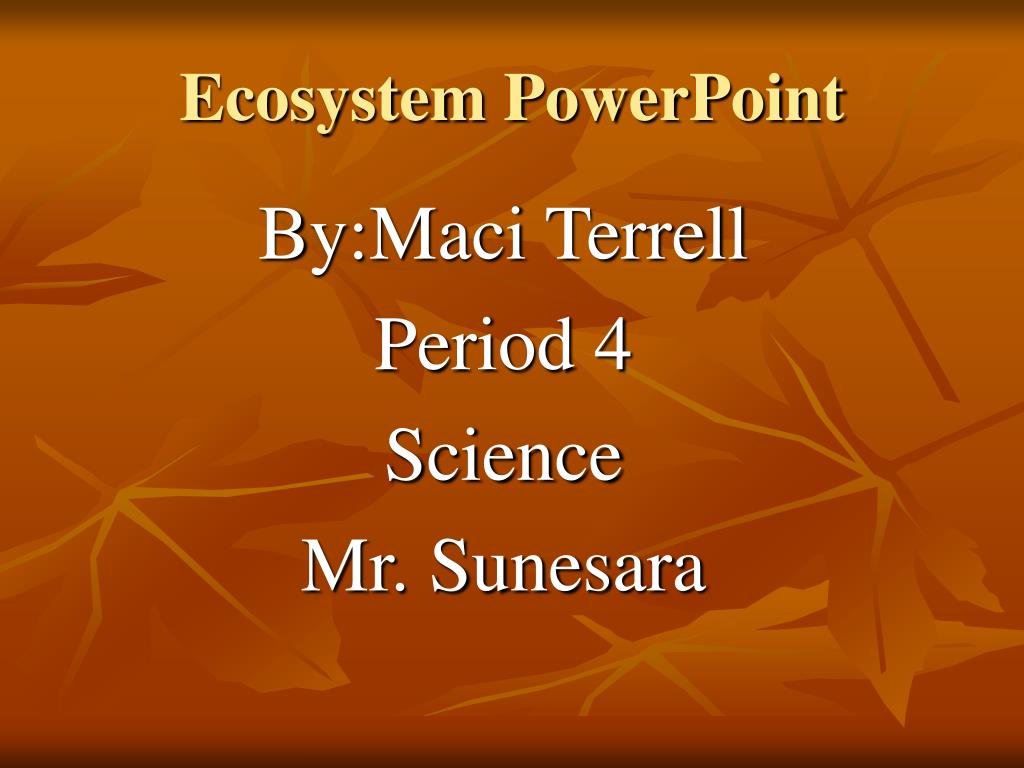 Ecosystem PowerPoint

By:Maci Terrell
Period 4
Science
Mr. Sunesara